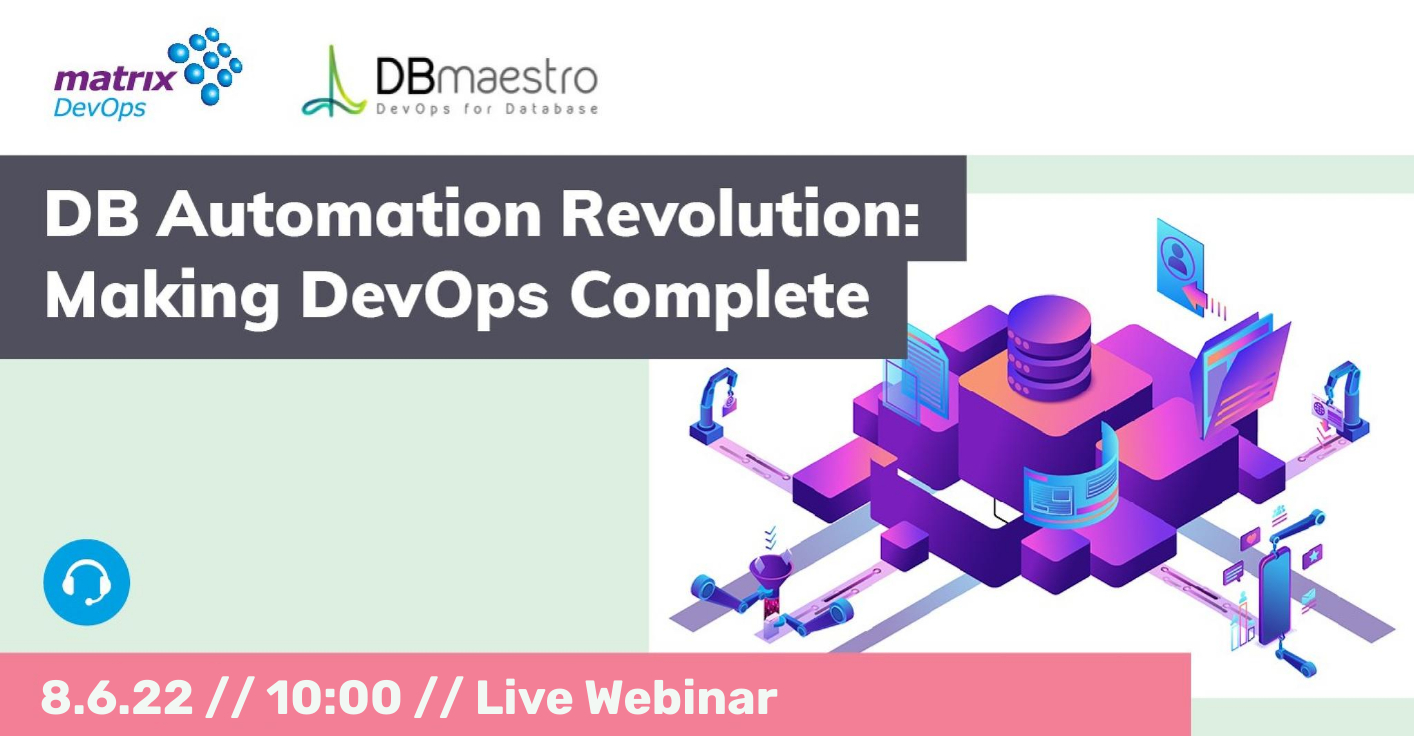 matrix
DevOps

DBmaestro
DevOps for Database

DB Automation Revolution:
Making DevOps Complete

8.6.22 // 10:00 // Live Webinar